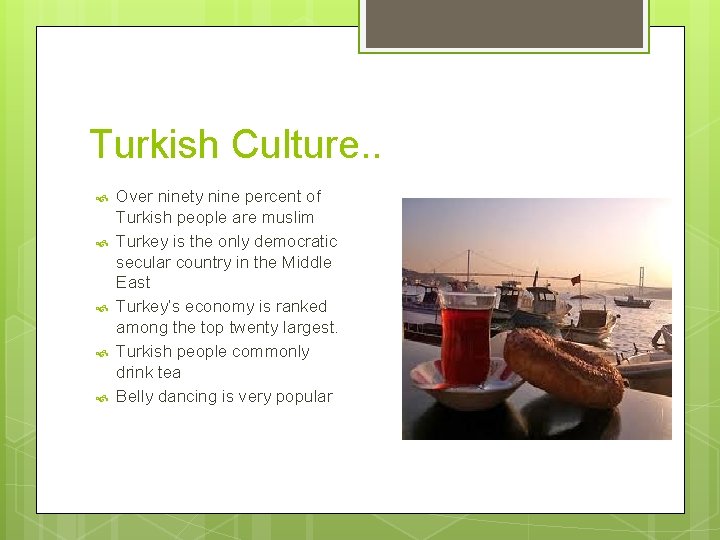 Turkish Culture..

Over ninety nine percent of Turkish people are muslim
Turkey is the only democratic secular country in the Middle East
Turkey's economy is ranked among the top twenty largest.
Turkish people commonly drink tea
Belly dancing is very popular